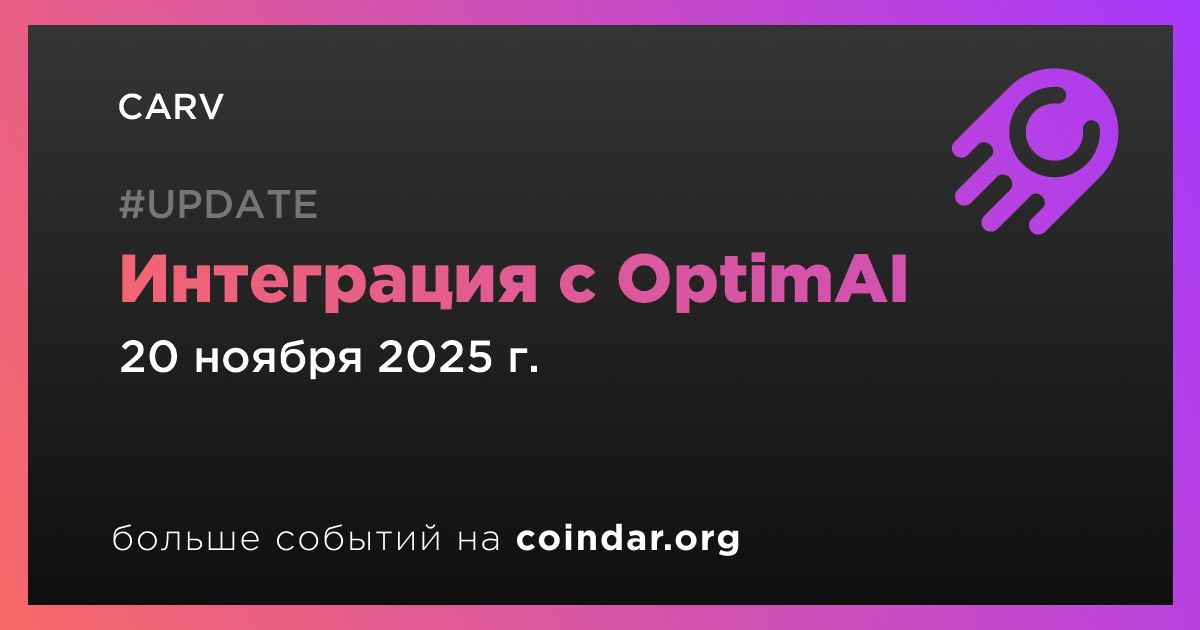 CARV

#UPDATE

Интеграция с OptimAI

20 ноября 2025 г.

больше событий на coindar.org